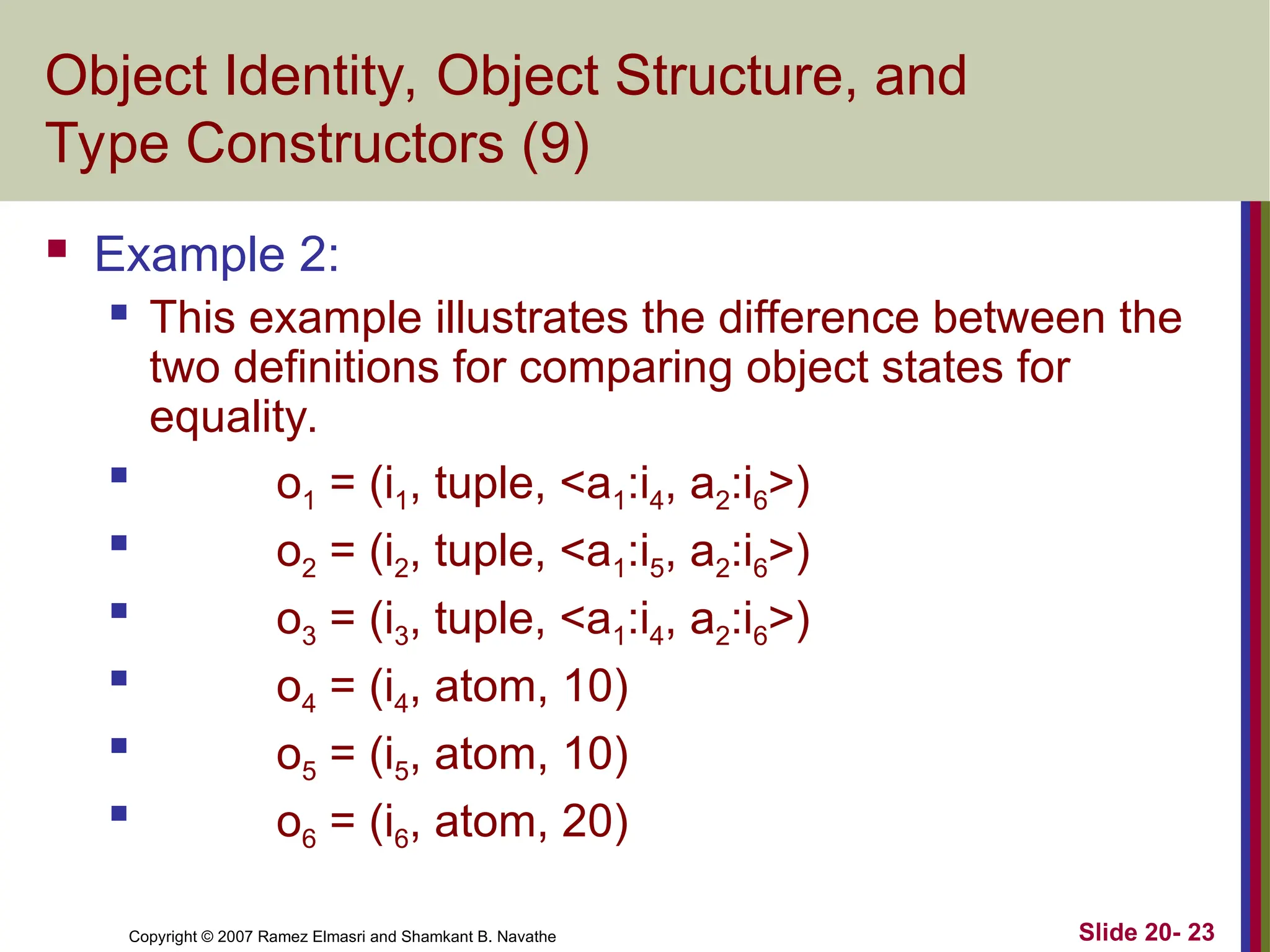 Object Identity, Object Structure, and Type Constructors (9)

Example 2:

This example illustrates the difference between the two definitions for comparing object states for equality.

$o_1 = (i_1, \text{tuple}, <a_1:i_4, a_2:i_6>)$

$o_2 = (i_2, \text{tuple}, <a_1:i_5, a_2:i_6>)$

$o_3 = (i_3, \text{tuple}, <a_1:i_4, a_2:i_6>)$

$o_4 = (i_4, \text{atom}, 10)$

$o_5 = (i_5, \text{atom}, 10)$

$o_6 = (i_6, \text{atom}, 20)$

Copyright © 2007 Ramez Elmasri and Shamkant B. Navathe

Slide 20- 23